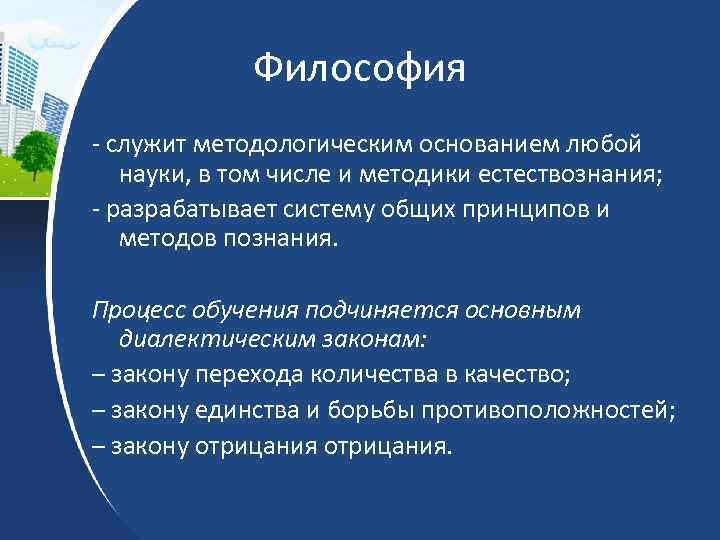 Философия

- служит методологическим основанием любой науки, в том числе и методики естествознания;

- разрабатывает систему общих принципов и методов познания.

Процесс обучения подчиняется основным диалектическим законам:

– закону перехода количества в качество;

– закону единства и борьбы противоположностей;

– закону отрицания отрицания.